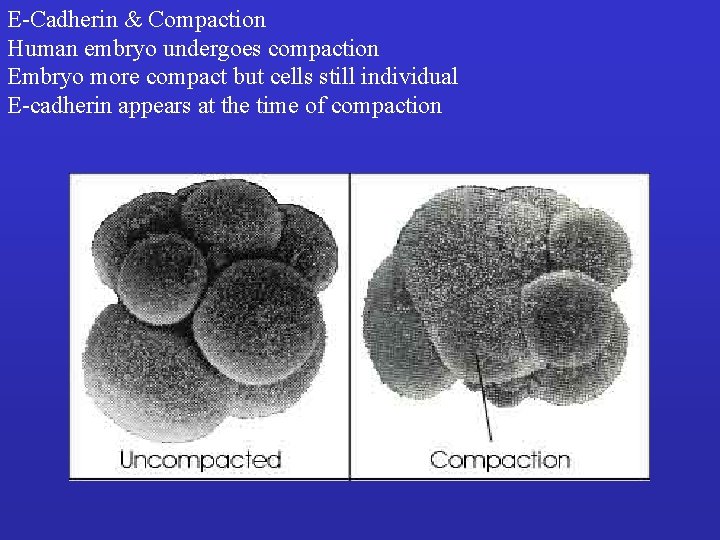 E-Cadherin & Compaction
Human embryo undergoes compaction
Embryo more compact but cells still individual
E-cadherin appears at the time of compaction

Uncompacted

Compaction